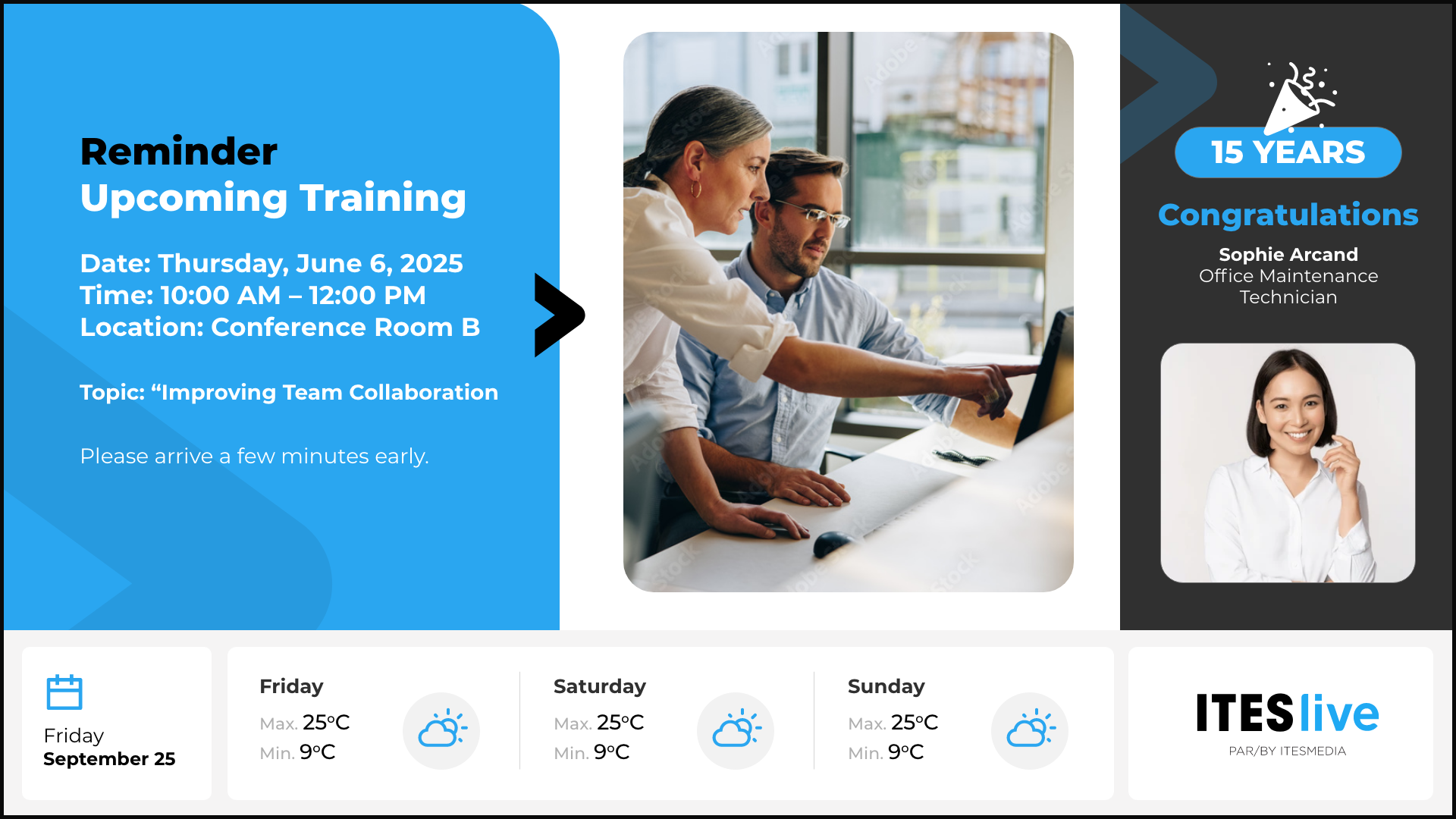 Reminder
Upcoming Training

Date: Thursday, June 6, 2025
Time: 10:00 AM – 12:00 PM
Location: Conference Room B

Topic: “Improving Team Collaboration

Please arrive a few minutes early.

15 YEARS

Congratulations

Sophie Arcand
Office Maintenance Technician

Friday
September 25

Friday
Max. 25°C
Min. 9°C

Saturday
Max. 25°C
Min. 9°C

Sunday
Max. 25°C
Min. 9°C

ITES live
PAR/BY ITESMEDIA